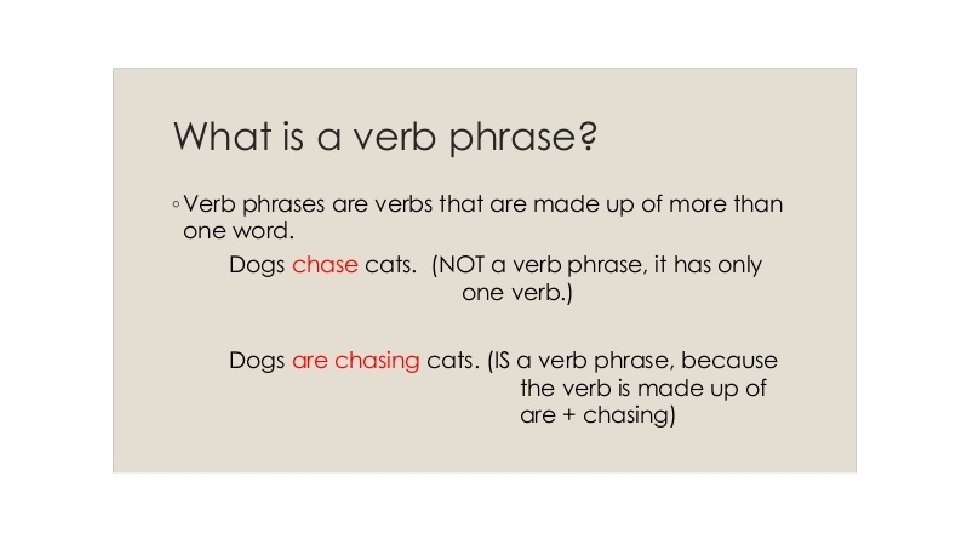 What is a verb phrase?

◦ Verb phrases are verbs that are made up of more than one word.

Dogs chase cats. (NOT a verb phrase, it has only one verb.)

Dogs are chasing cats. (IS a verb phrase, because the verb is made up of are + chasing)